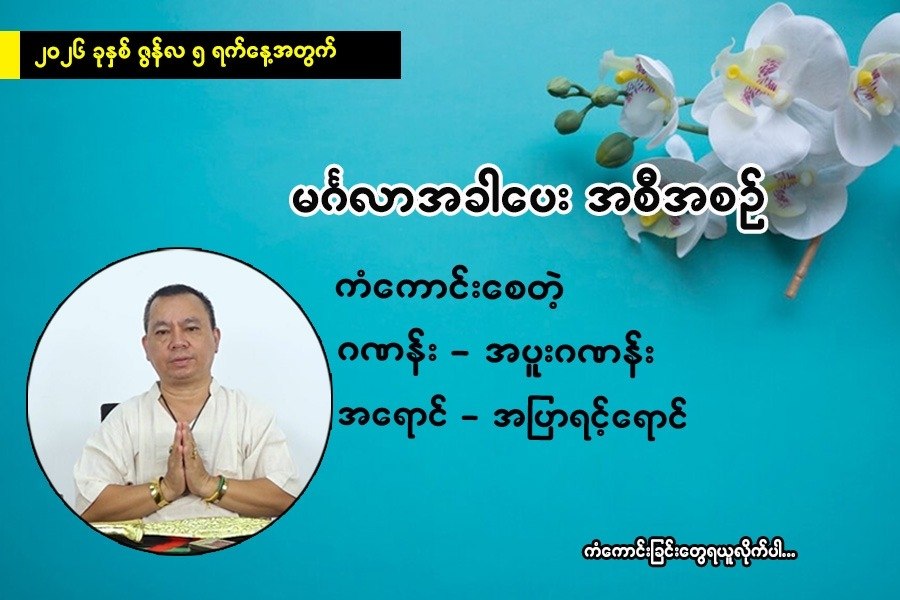 ၂၀၂၆ ခုနှစ် ဇွန်လ ၅ ရက်နေ့အတွက်

မင်္ဂလာအခါပေး အစီအစဉ်

ကံကောင်းစေတဲ့

ဂဏန်း – အပူးဂဏန်း

အရောင် – အပြာရင့်ရောင်

ကံကောင်းခြင်းတွေရယူလိုက်ပါ...